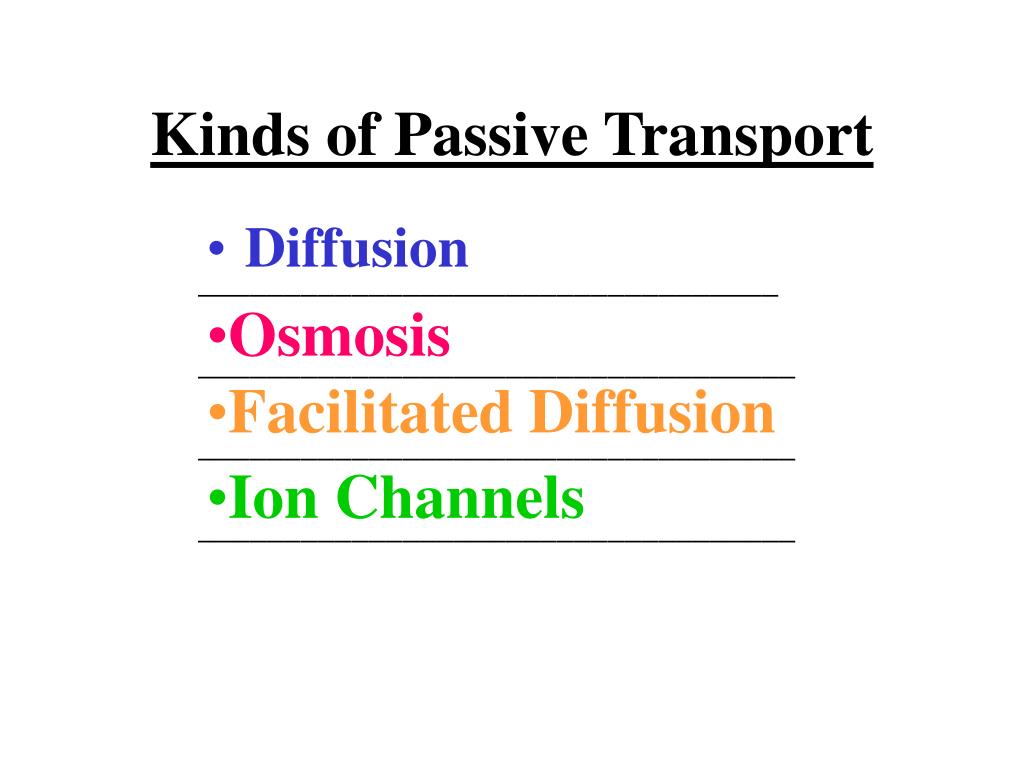 Kinds of Passive Transport

• Diffusion
•Osmosis
•Facilitated Diffusion
•Ion Channels